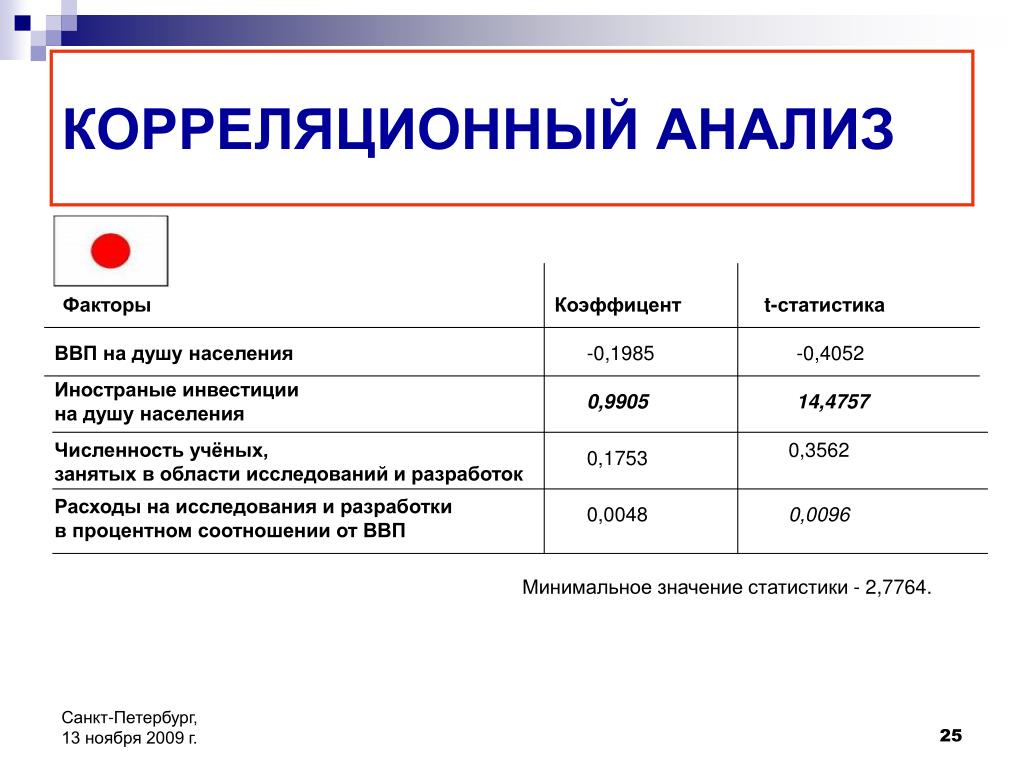 КОРРЕЛЯЦИОННЫЙ АНАЛИЗ

| Факторы | Коэффицент | t-статистика |
|---|---|---|
| ВВП на душу населения | -0,1985 | -0,4052 |
| Иностраные инвестиции на душу населения | 0,9905 | 14,4757 |
| Численность учёных, занятых в области исследований и разработок | 0,1753 | 0,3562 |
| Расходы на исследования и разработки в процентном соотношении от ВВП | 0,0048 | 0,0096 |

Минимальное значение статистики - 2,7764.

Санкт-Петербург, 13 ноября 2009 г.

25